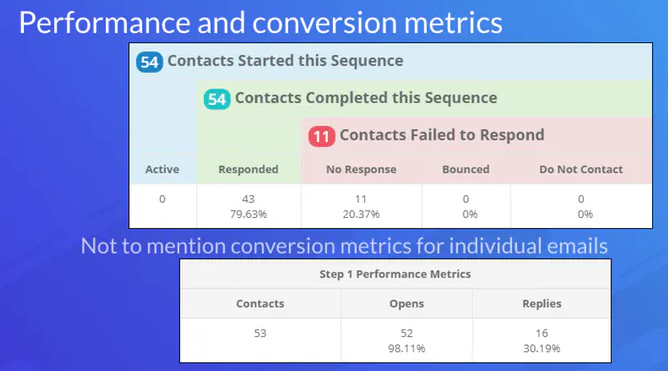 Performance and conversion metrics

54 Contacts Started this Sequence

54 Contacts Completed this Sequence

11 Contacts Failed to Respond

| Active | Responded | No Response | Bounced | Do Not Contact |
|---|---|---|---|---|
| 0 | 43 79.63% | 11 20.37% | 0 0% | 0 0% |

Not to mention conversion metrics for individual emails

Step 1 Performance Metrics

| Contacts | Opens | Replies |
|---|---|---|
| 53 | 52 98.11% | 16 30.19% |